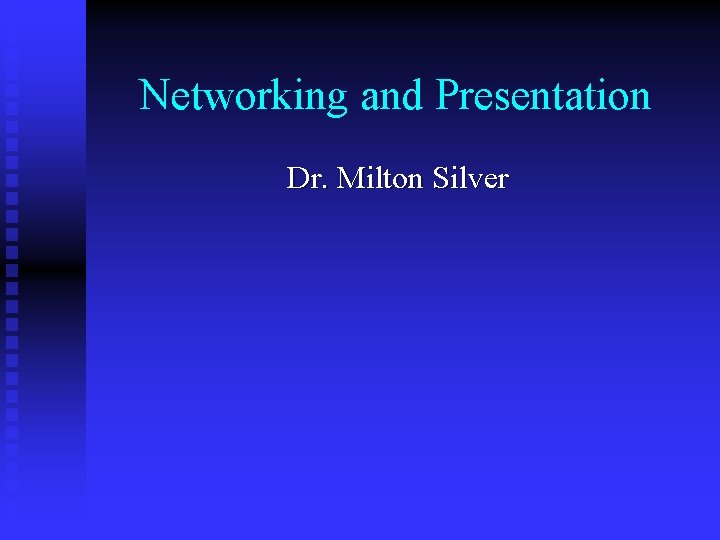 Networking and Presentation

Dr. Milton Silver